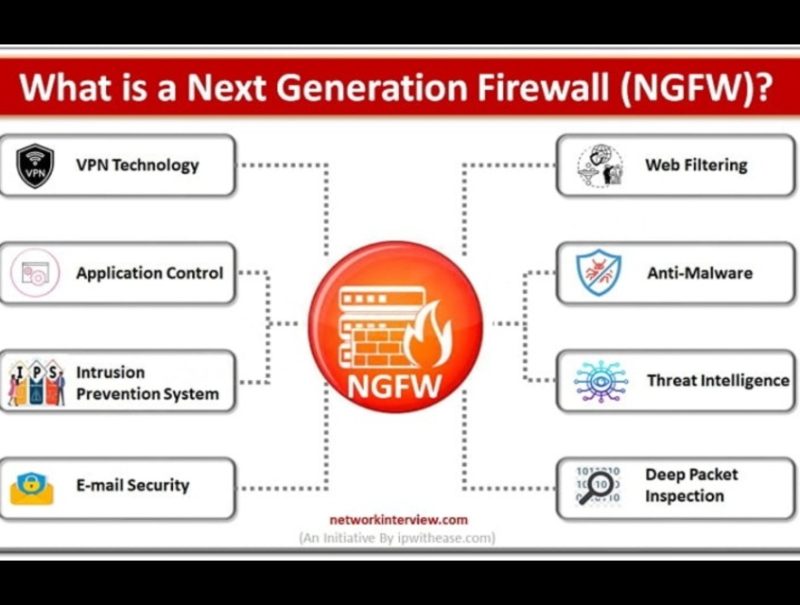 What is a Next Generation Firewall (NGFW)?

VPN

VPN Technology

Application Control

IPS

Intrusion Prevention System

E-mail Security

NGFW

Web Filtering

Anti-Malware

Threat Intelligence

Deep Packet Inspection

networkinterview.com
(An Initiative By ipwithease.com)